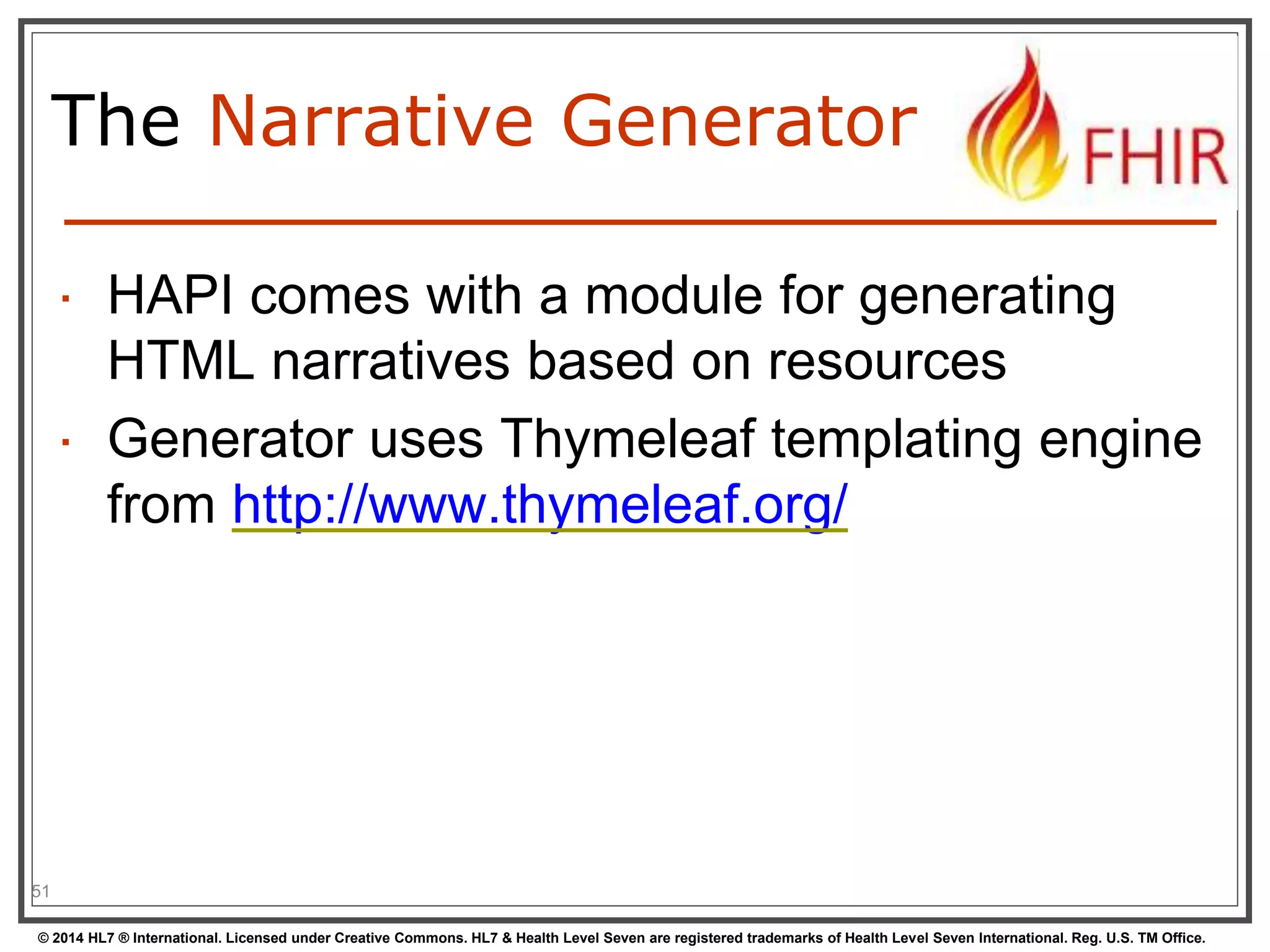 The Narrative Generator

FHIR

▪ HAPI comes with a module for generating HTML narratives based on resources

▪ Generator uses Thymeleaf templating engine from http://www.thymeleaf.org/

51

© 2014 HL7 ® International. Licensed under Creative Commons. HL7 & Health Level Seven are registered trademarks of Health Level Seven International. Reg. U.S. TM Office.